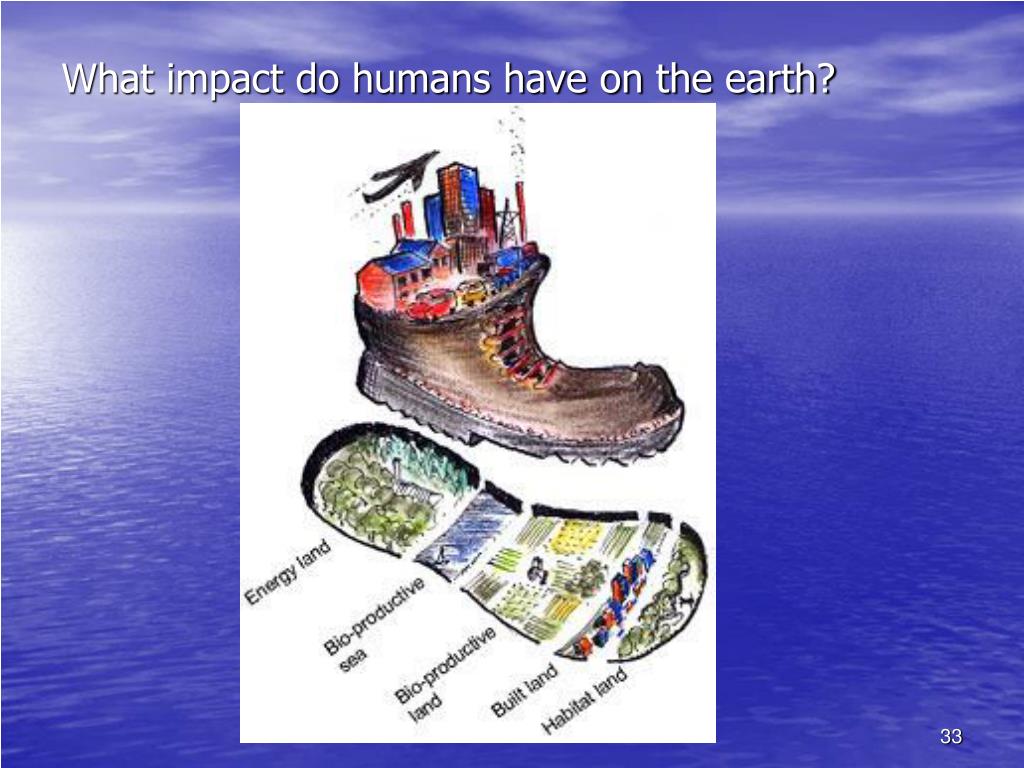 What impact do humans have on the earth?

Energy land

Bio-productive sea

Bio-productive land

Built land

Habitat land

33